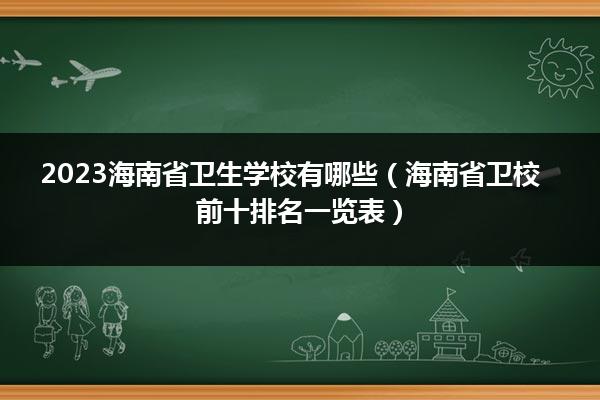 2023海南省卫生学校有哪些（海南省卫校前十排名一览表）